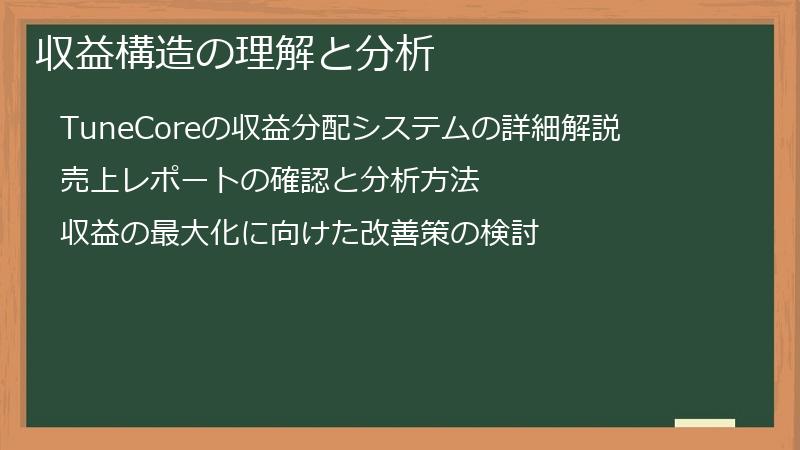 収益構造の理解と分析

TuneCoreの収益分配システムの詳細解説

売上レポートの確認と分析方法

収益の最大化に向けた改善策の検討